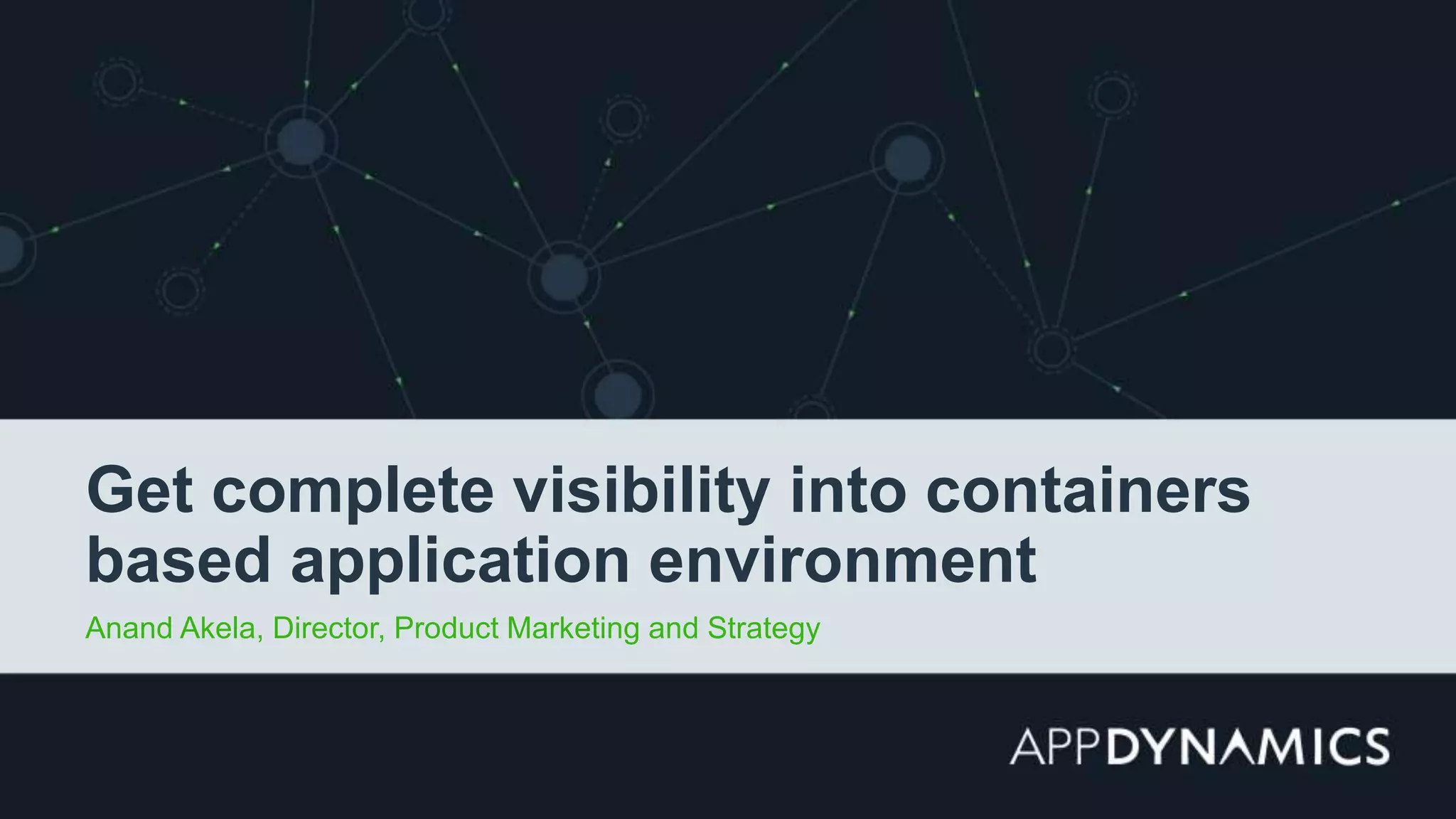 Get complete visibility into containers based application environment

Anand Akela, Director, Product Marketing and Strategy

APPDYNAMICS